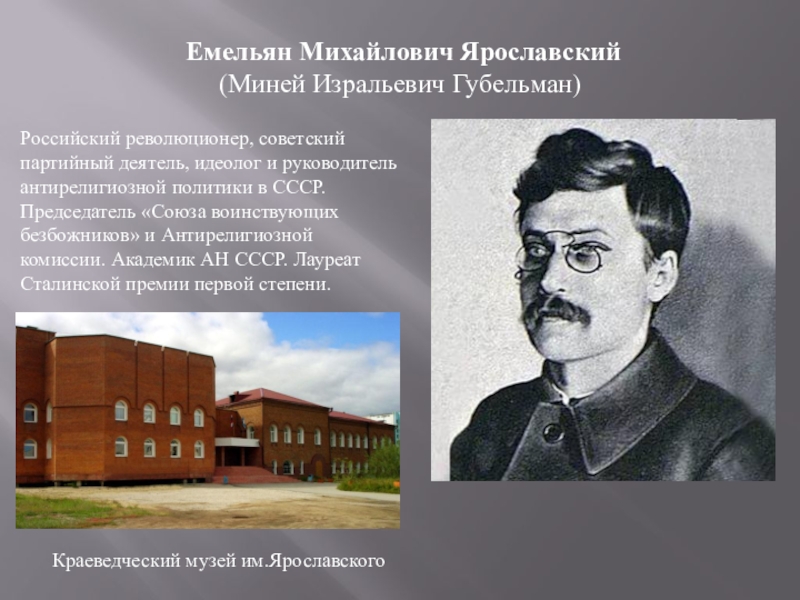 Емельян Михайлович Ярославский
(Миней Изральевич Губельман)

Российский революционер, советский партийный деятель, идеолог и руководитель антирелигиозной политики в СССР. Председатель «Союза воинствующих безбожников» и Антирелигиозной комиссии. Академик АН СССР. Лауреат Сталинской премии первой степени.

Краеведческий музей им.Ярославского